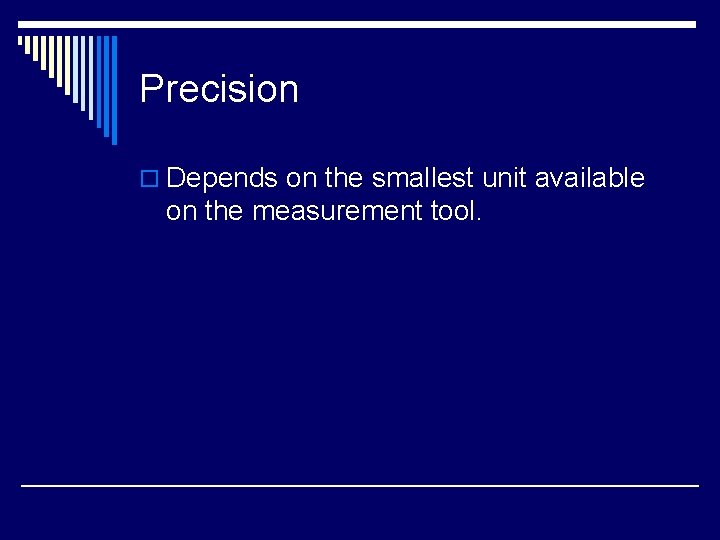 Precision

Depends on the smallest unit available on the measurement tool.